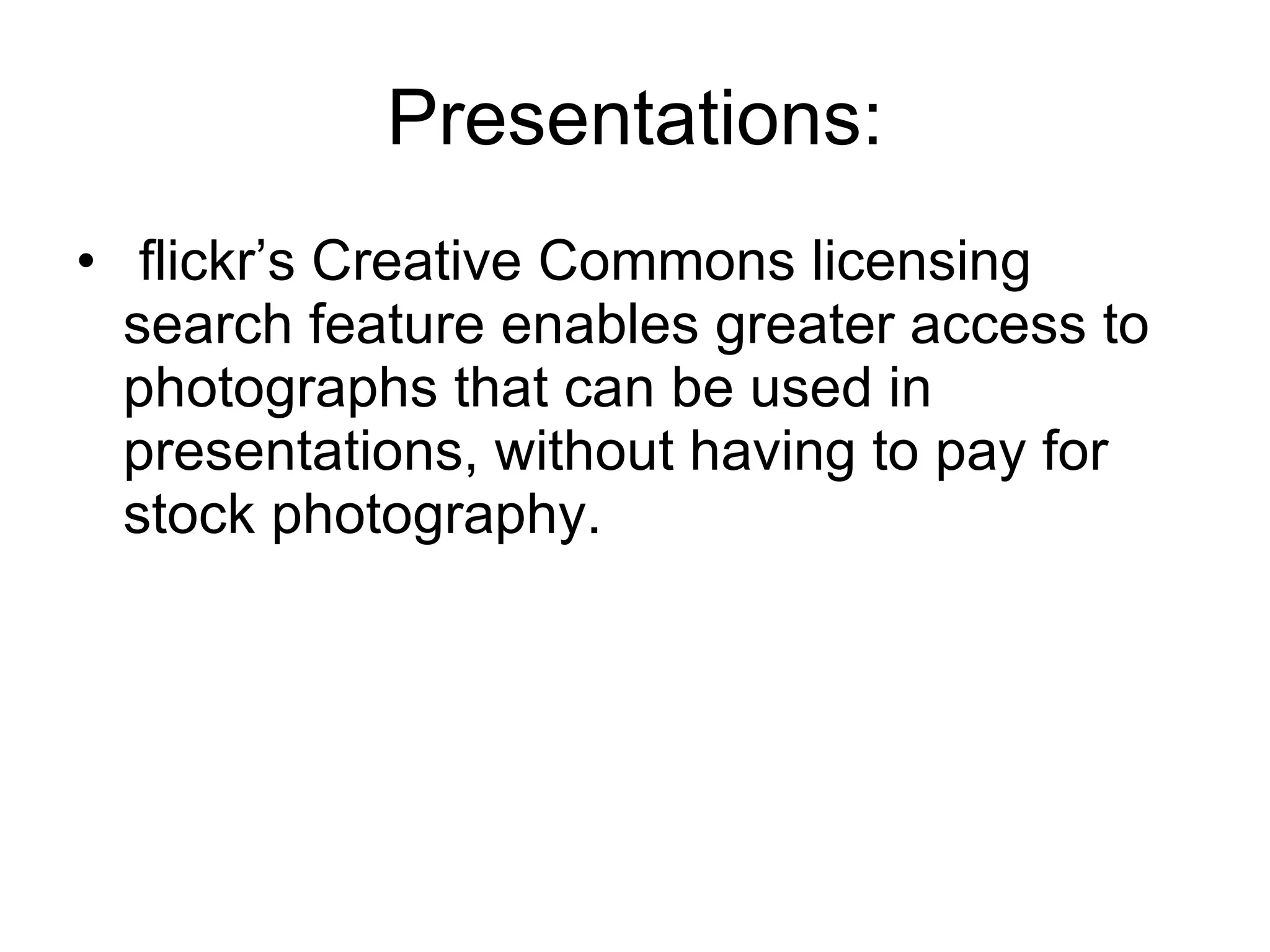 Presentations:

• flickr’s Creative Commons licensing search feature enables greater access to photographs that can be used in presentations, without having to pay for stock photography.